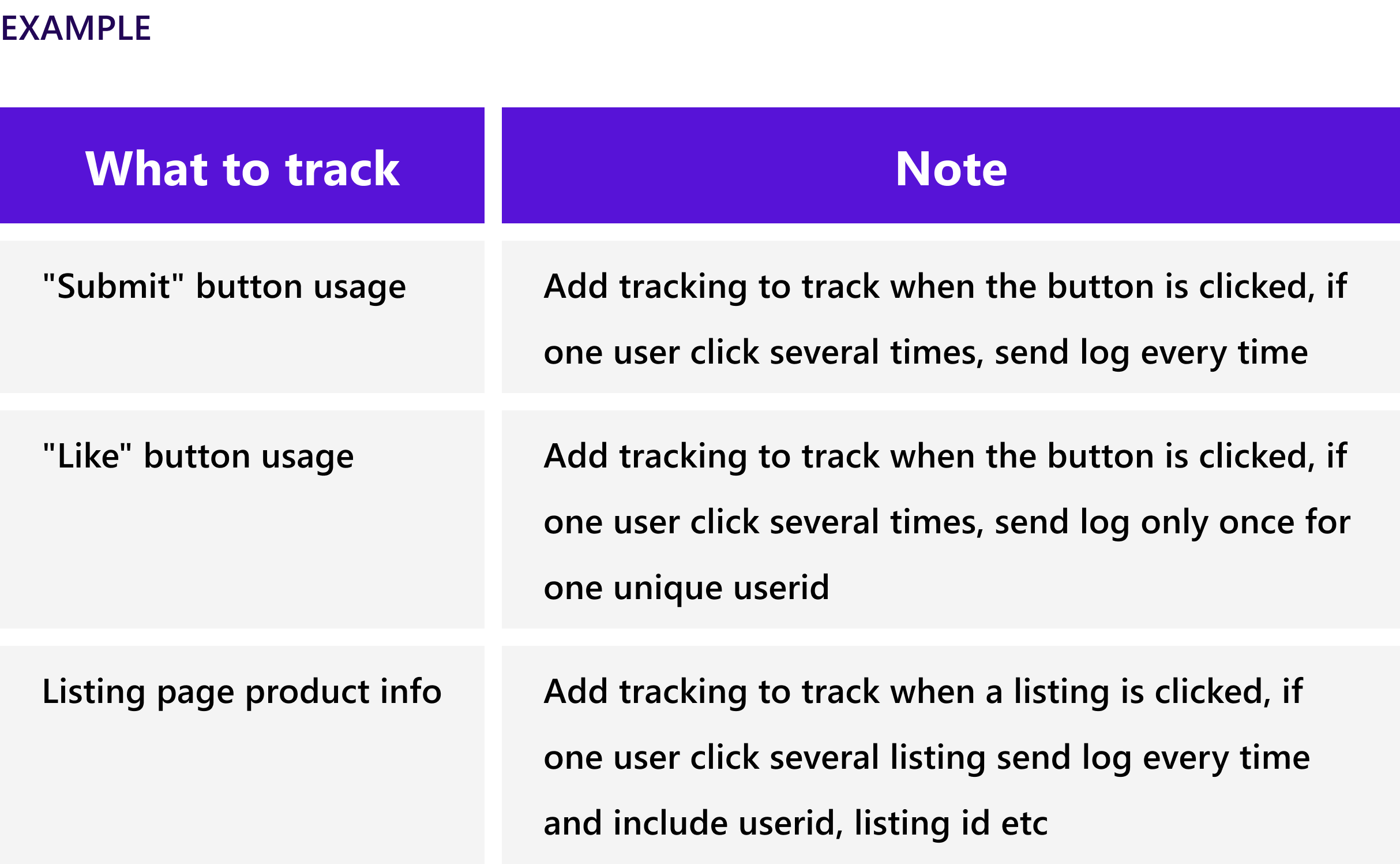 EXAMPLE

| What to track | Note |
|---|---|
| "Submit" button usage | Add tracking to track when the button is clicked, if one user click several times, send log every time |
| "Like" button usage | Add tracking to track when the button is clicked, if one user click several times, send log only once for one unique userid |
| Listing page product info | Add tracking to track when a listing is clicked, if one user click several listing send log every time and include userid, listing id etc |